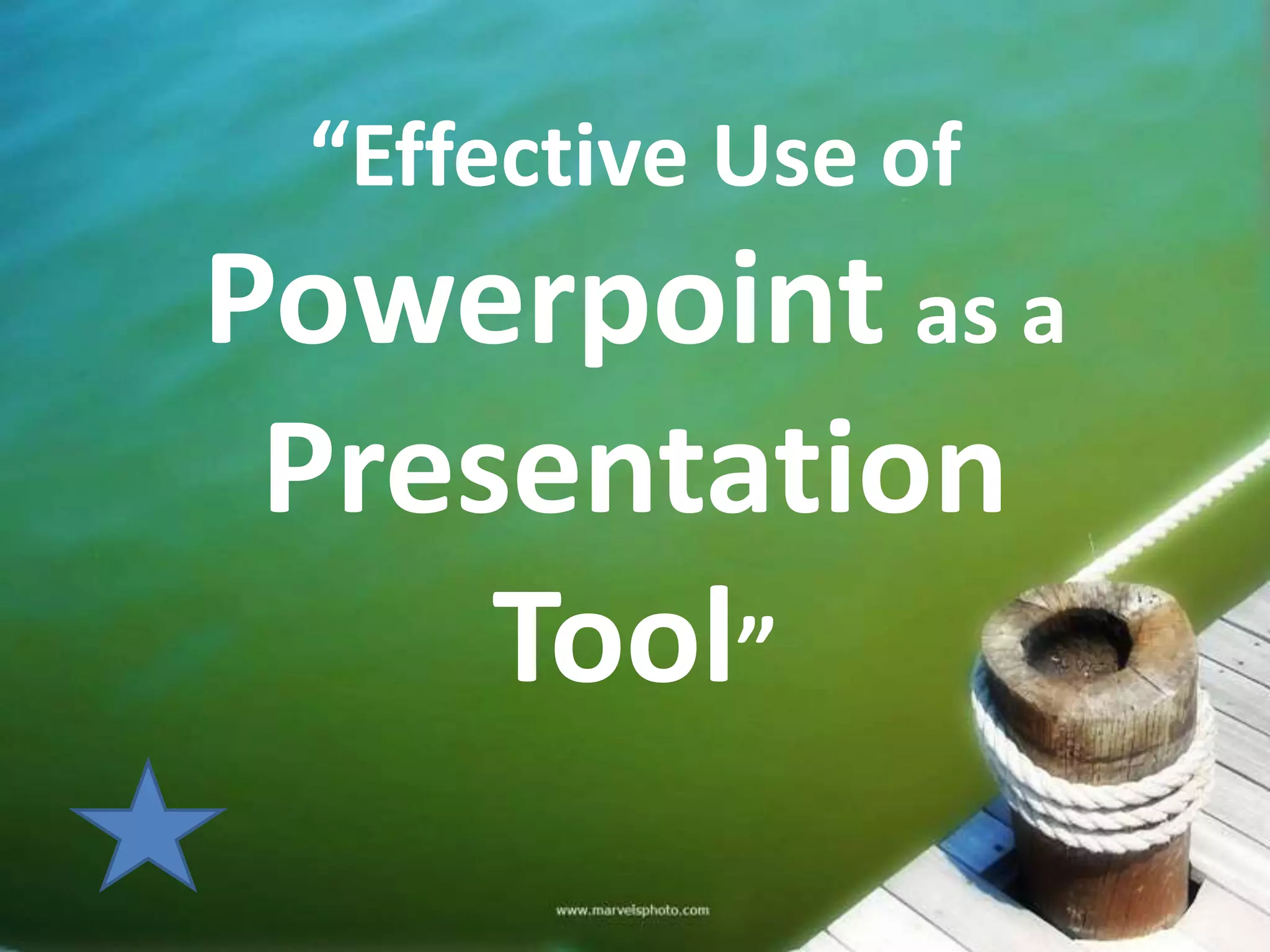 “Effective Use of Powerpoint as a Presentation Tool”

www.marvelsphoto.com